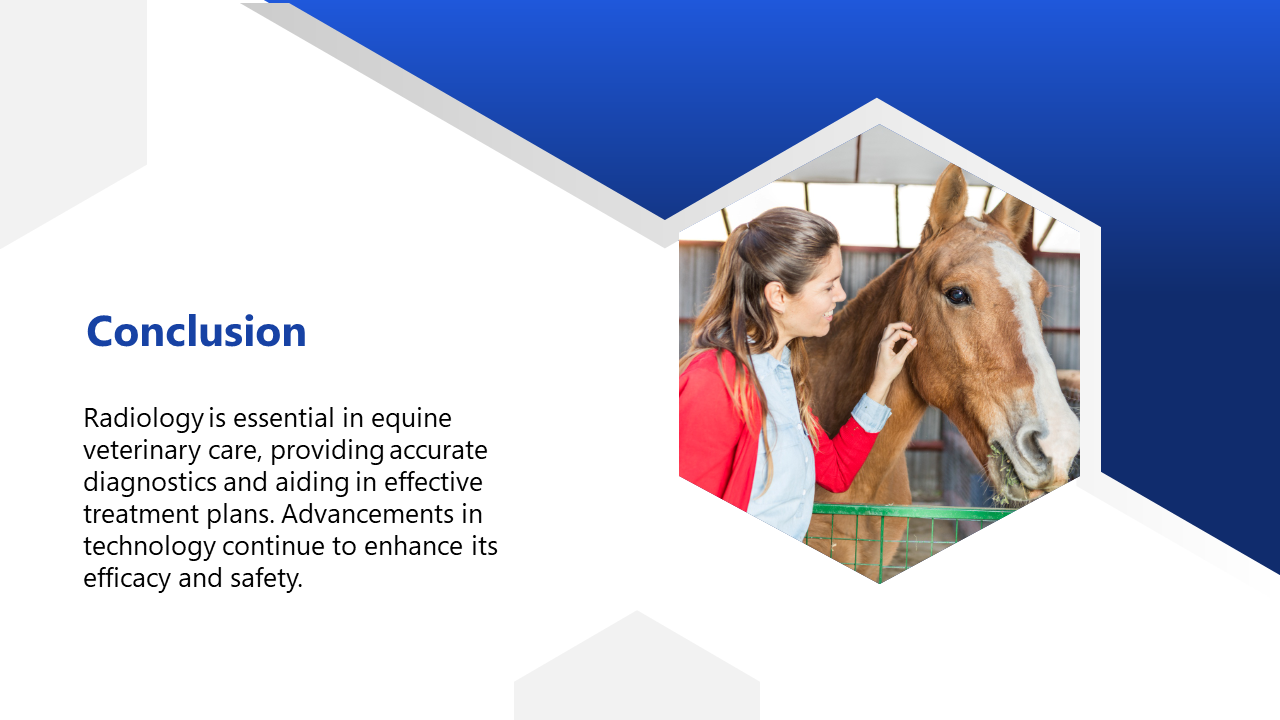 Conclusion

Radiology is essential in equine veterinary care, providing accurate diagnostics and aiding in effective treatment plans. Advancements in technology continue to enhance its efficacy and safety.